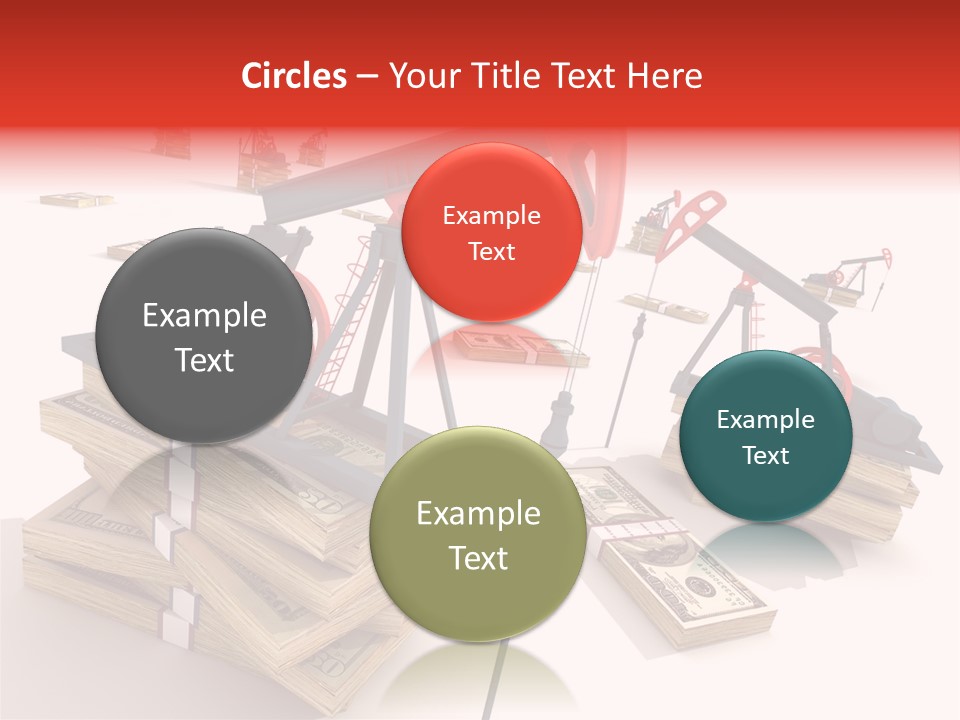 Circles – Your Title Text Here

Example Text

Example Text

Example Text

Example Text